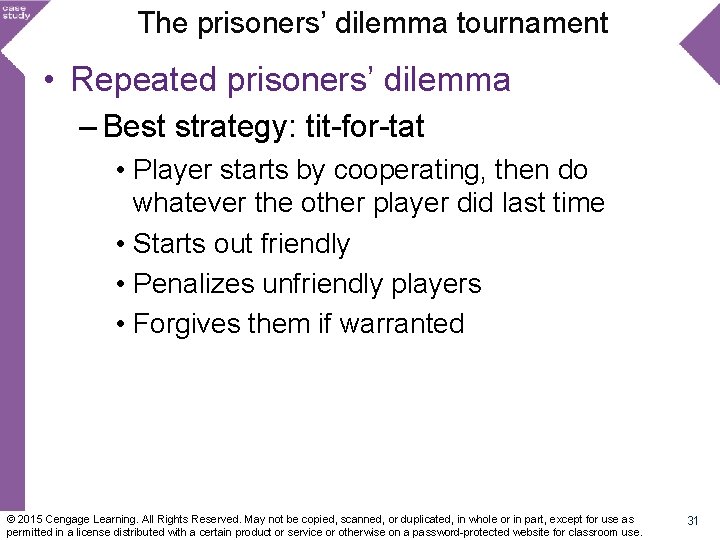 case study

The prisoners' dilemma tournament

• Repeated prisoners' dilemma
– Best strategy: tit-for-tat
• Player starts by cooperating, then do whatever the other player did last time
• Starts out friendly
• Penalizes unfriendly players
• Forgives them if warranted

© 2015 Cengage Learning. All Rights Reserved. May not be copied, scanned, or duplicated, in whole or in part, except for use as permitted in a license distributed with a certain product or service or otherwise on a password-protected website for classroom use.

31